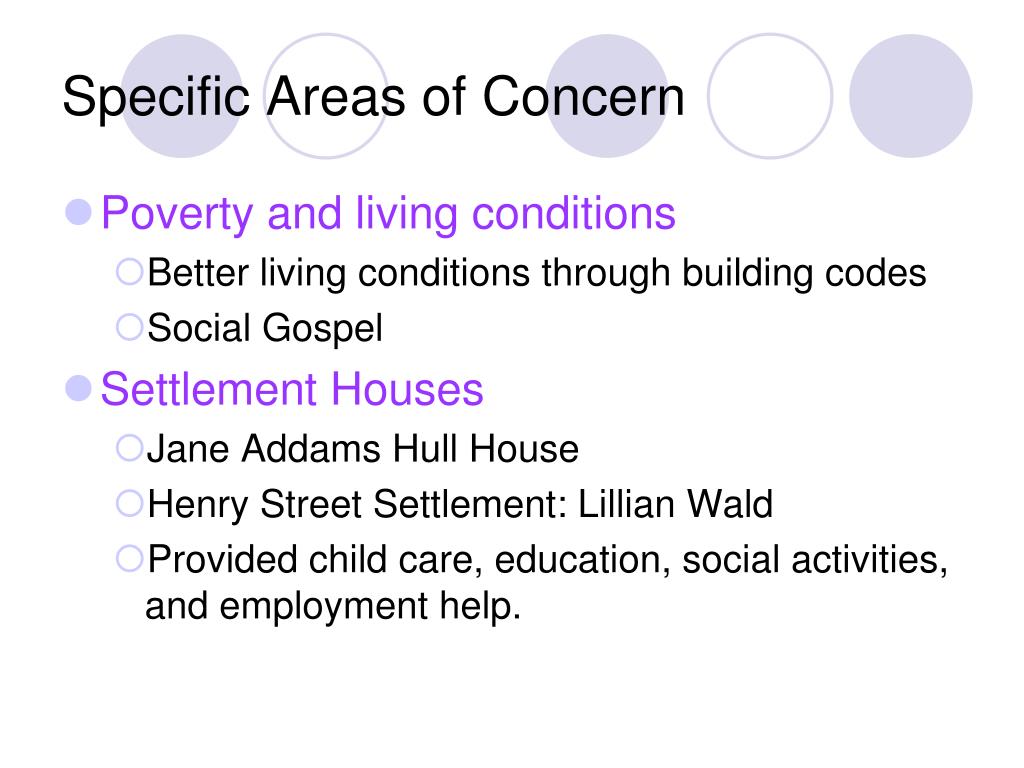 Specific Areas of Concern

Poverty and living conditions

Better living conditions through building codes

Social Gospel

Settlement Houses

Jane Addams Hull House

Henry Street Settlement: Lillian Wald

Provided child care, education, social activities, and employment help.